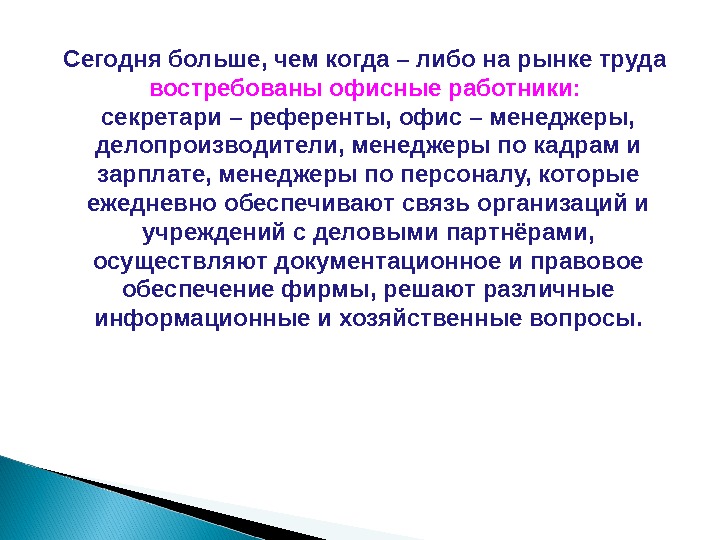 Сегодня больше, чем когда – либо на рынке труда востребованы офисные работники: секретари – референты, офис – менеджеры, делопроизводители, менеджеры по кадрам и зарплате, менеджеры по персоналу, которые ежедневно обеспечивают связь организаций и учреждений с деловыми партнёрами, осуществляют документационное и правовое обеспечение фирмы, решают различные информационные и хозяйственные вопросы.